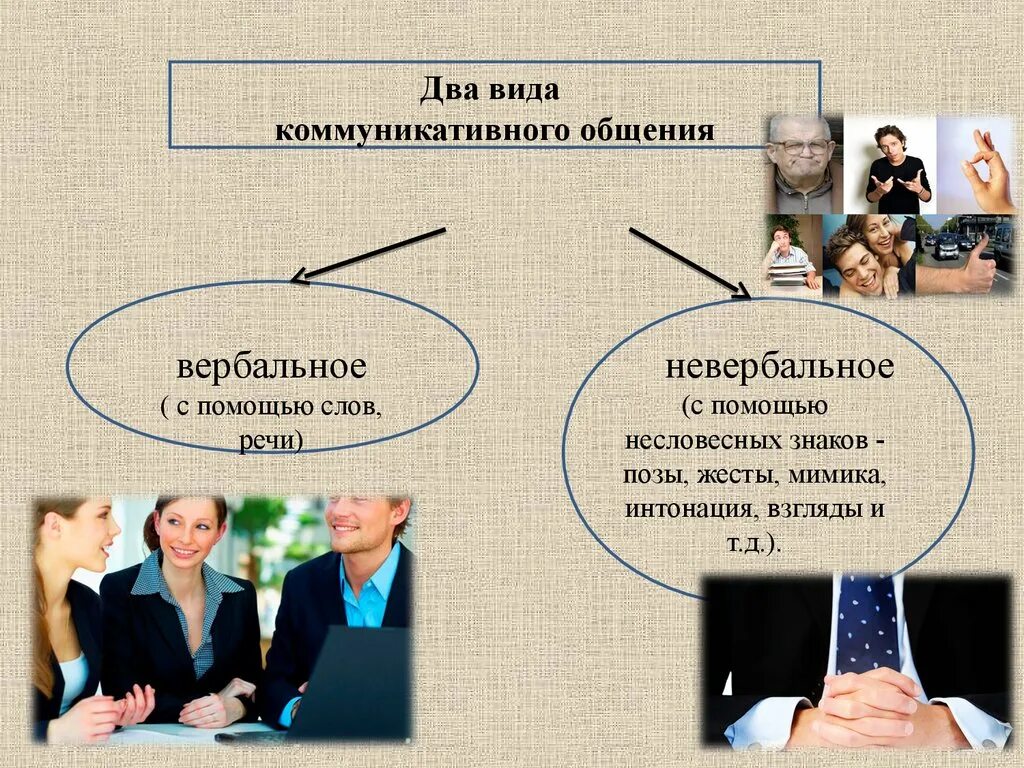 Два вида коммуникативного общения

вербальное
( с помощью слов, речи)

невербальное
(с помощью несловесных знаков - позы, жесты, мимика, интонация, взгляды и т.д.).